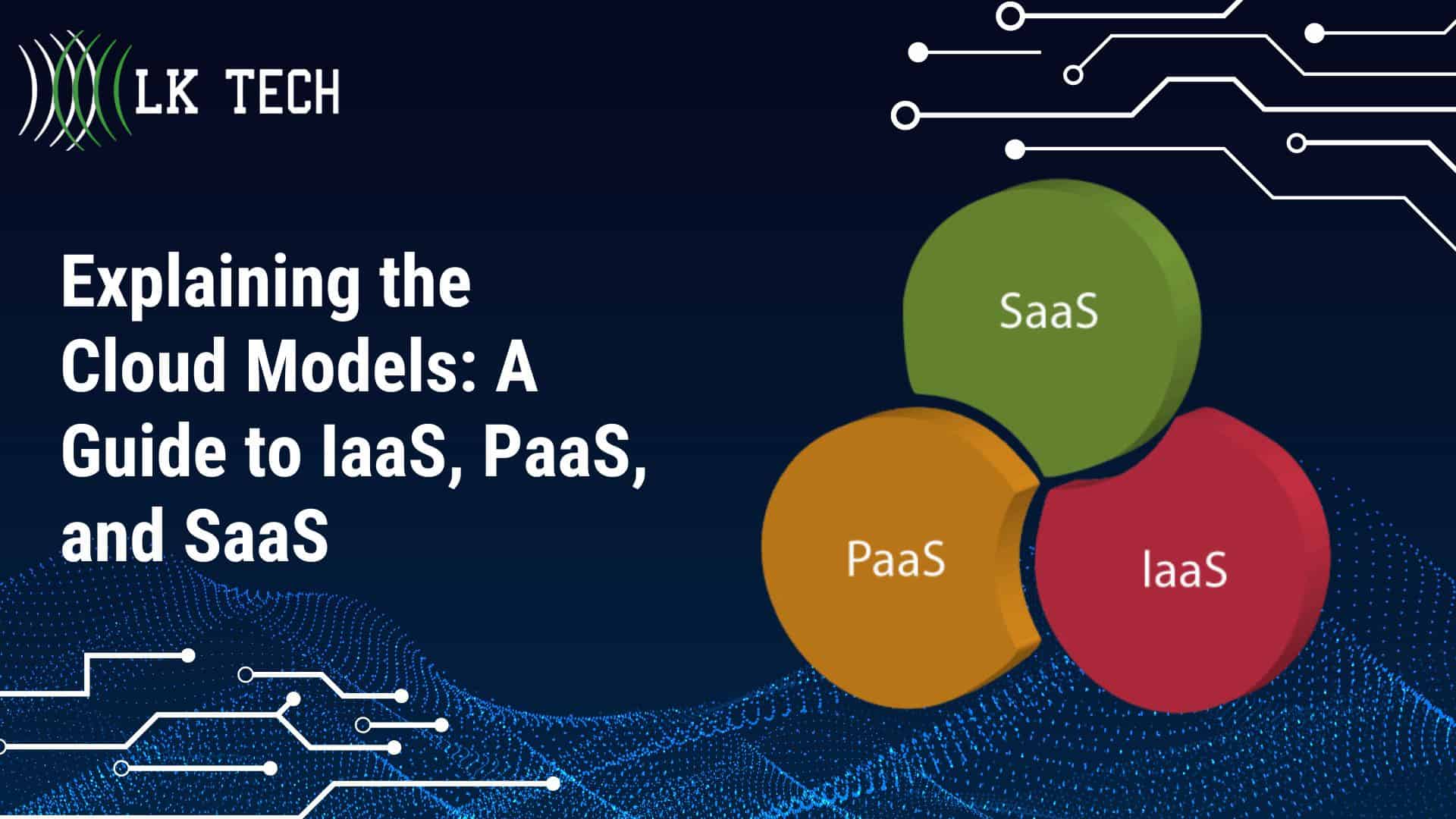 LK TECH

Explaining the Cloud Models: A Guide to IaaS, PaaS, and SaaS

SaaS

PaaS

IaaS